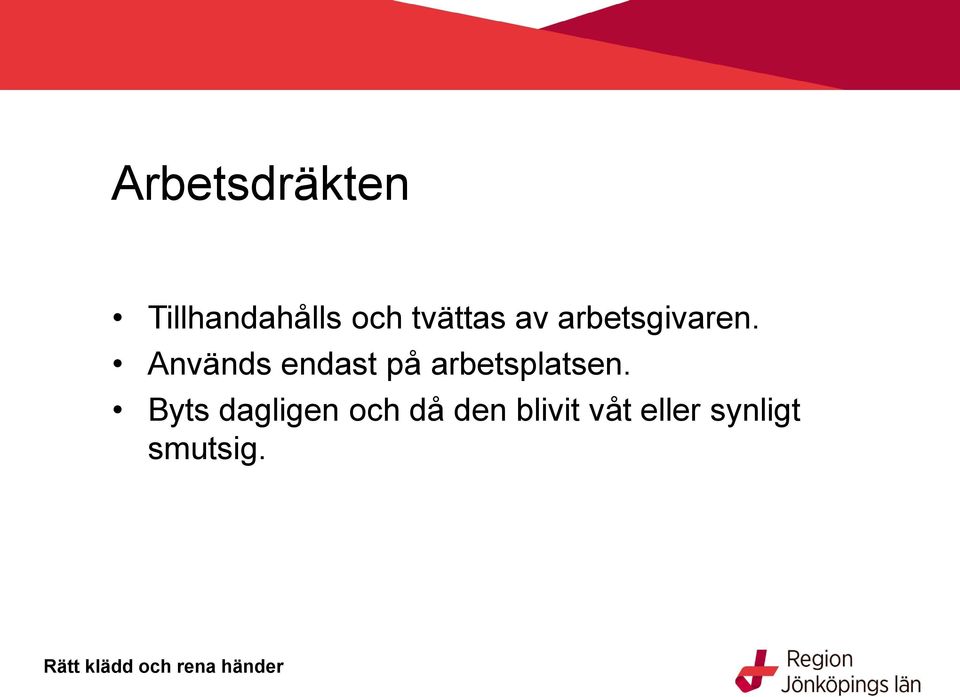 Arbetsdräkten

• Tillhandahålls och tvättas av arbetsgivaren.
• Används endast på arbetsplatsen.
• Byts dagligen och då den blivit våt eller synligt smutsig.

Rätt klädd och rena händer

Region Jönköpings län